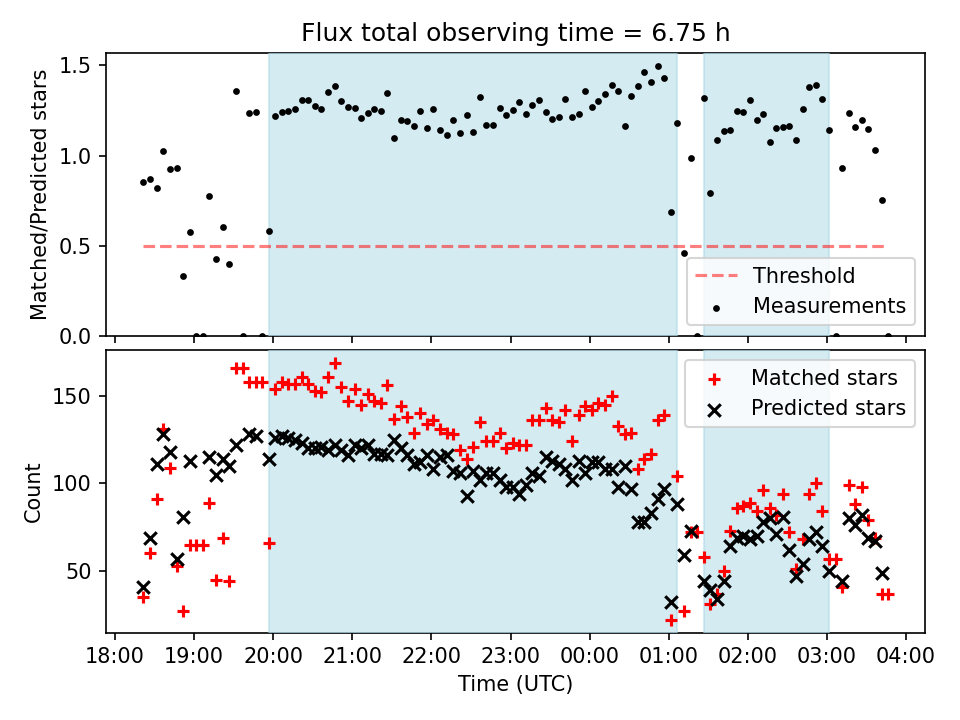 Flux total observing time = 6.75 h

Matched/Predicted stars

1.5
1.0
0.5
0.0

Threshold
Measurements

Count

150
100
50

Matched stars
Predicted stars

18:00 19:00 20:00 21:00 22:00 23:00 00:00 01:00 02:00 03:00 04:00

Time (UTC)